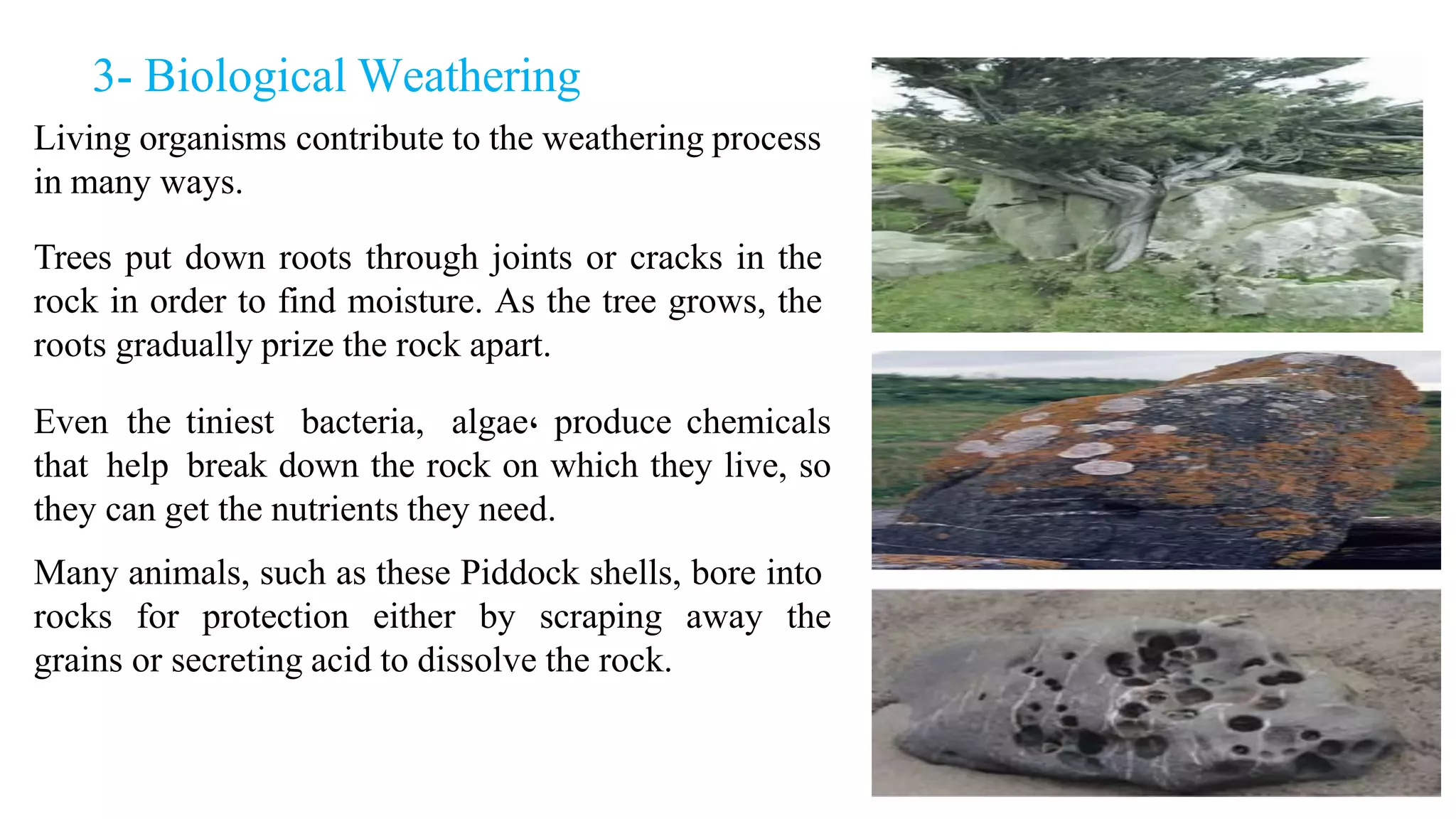 3- Biological Weathering

Living organisms contribute to the weathering process in many ways.

Trees put down roots through joints or cracks in the rock in order to find moisture. As the tree grows, the roots gradually prize the rock apart.

Even the tiniest bacteria, algae، produce chemicals that help break down the rock on which they live, so they can get the nutrients they need.

Many animals, such as these Piddock shells, bore into rocks for protection either by scraping away the grains or secreting acid to dissolve the rock.